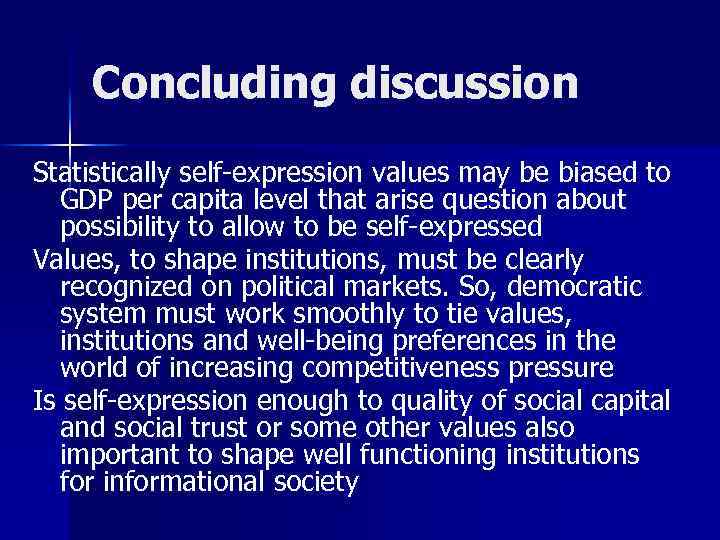 Concluding discussion

Statistically self-expression values may be biased to GDP per capita level that arise question about possibility to allow to be self-expressed

Values, to shape institutions, must be clearly recognized on political markets. So, democratic system must work smoothly to tie values, institutions and well-being preferences in the world of increasing competitiveness pressure

Is self-expression enough to quality of social capital and social trust or some other values also important to shape well functioning institutions for informational society